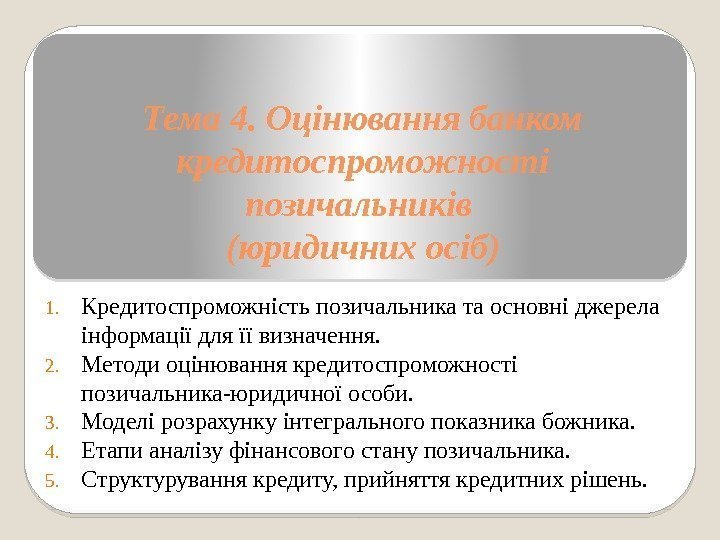 Тема 4. Оцінювання банком кредитоспроможності позичальників (юридичних осіб)

1. Кредитоспроможність позичальника та основні джерела інформації для її визначення.
2. Методи оцінювання кредитоспроможності позичальника-юридичної особи.
3. Моделі розрахунку інтегрального показника божника.
4. Етапи аналізу фінансового стану позичальника.
5. Структурування кредиту, прийняття кредитних рішень.